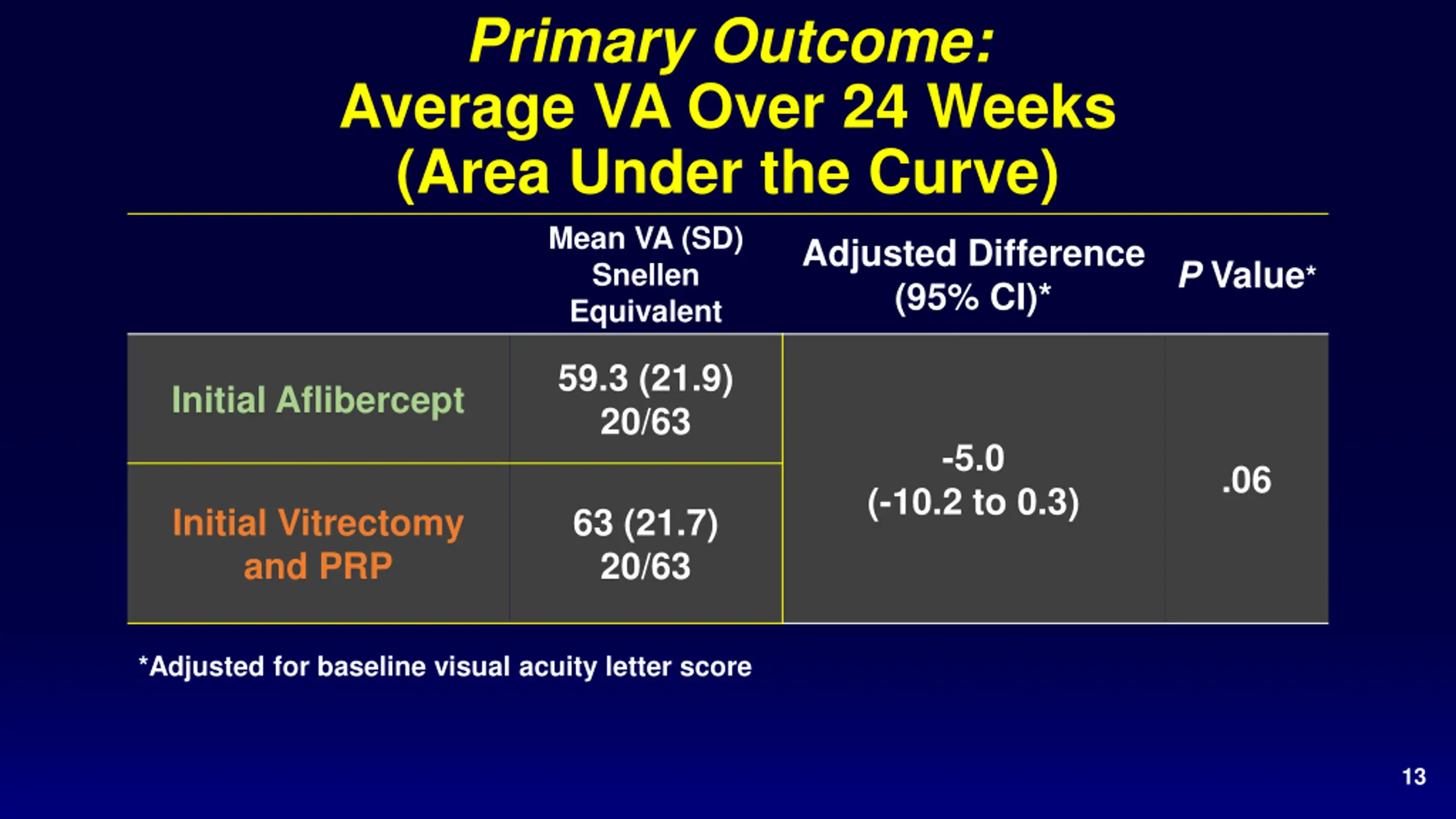 Primary Outcome:
Average VA Over 24 Weeks
(Area Under the Curve)

| | Mean VA (SD) Snellen Equivalent | Adjusted Difference (95% CI)* | P Value* |
|---|---|---|---|
| Initial Aflibercept | 59.3 (21.9) 20/63 | -5.0 (-10.2 to 0.3) | .06 |
| Initial Vitrectomy and PRP | 63 (21.7) 20/63 | | |

*Adjusted for baseline visual acuity letter score

13